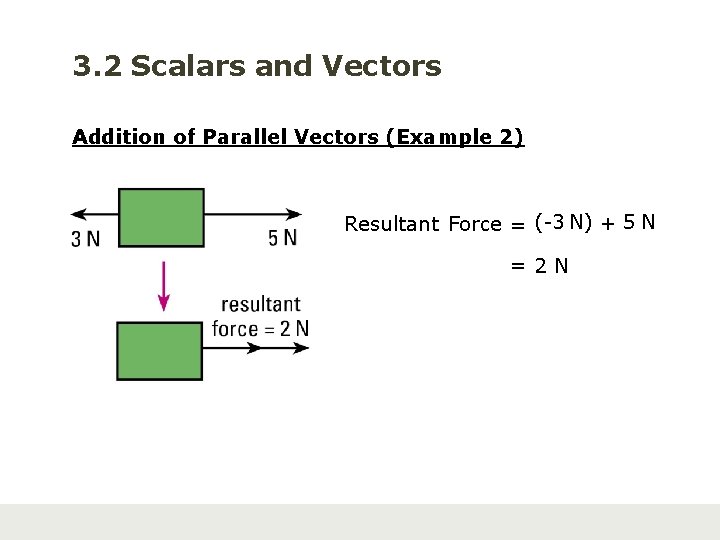 3.2 Scalars and Vectors

Addition of Parallel Vectors (Example 2)

3 N

5 N

resultant force = 2 N

Resultant Force = (-3 N) + 5 N

= 2 N